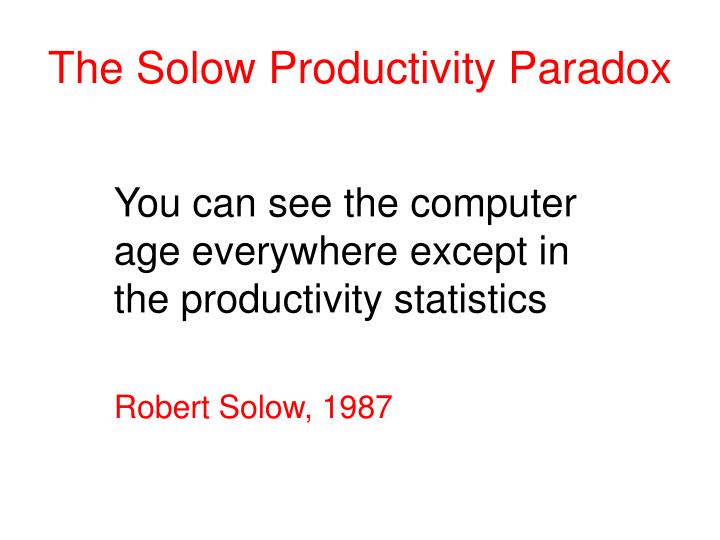 The Solow Productivity Paradox

You can see the computer age everywhere except in the productivity statistics

Robert Solow, 1987